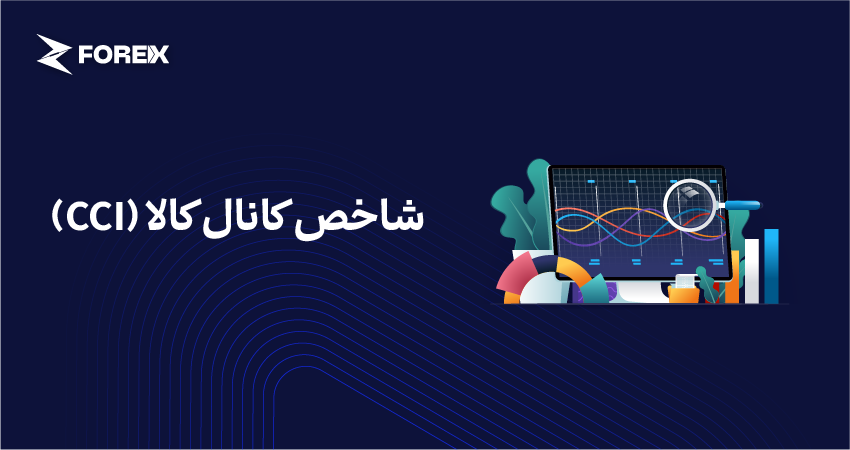 FOREX

شاخص کانال کالا (CCI)